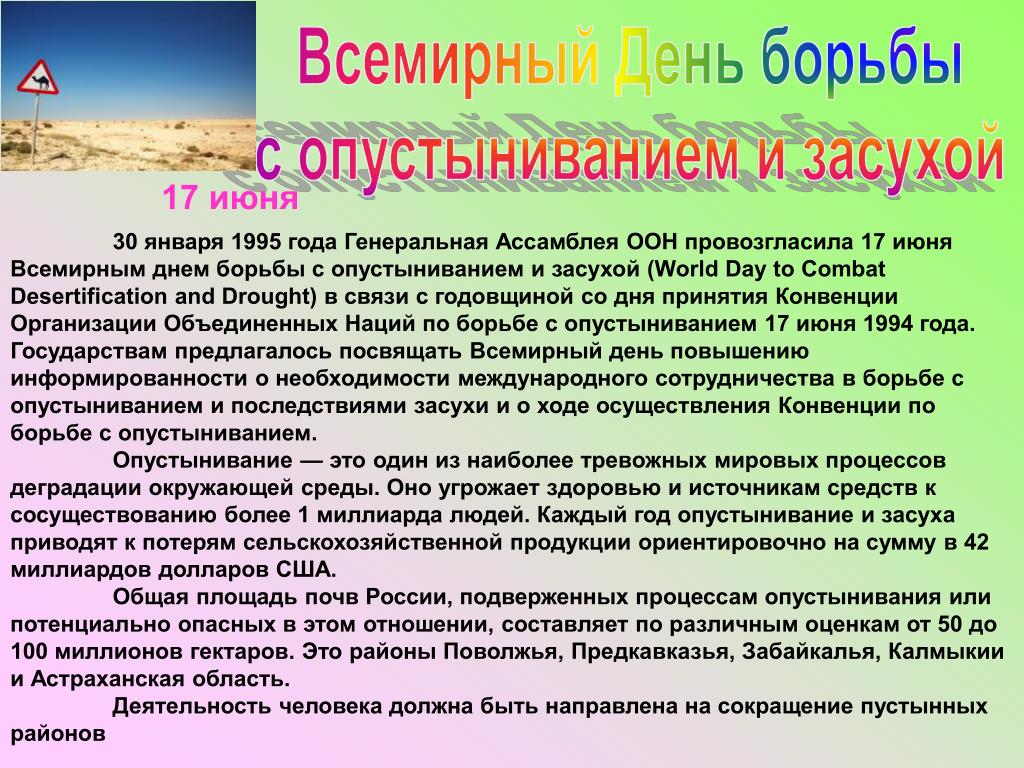 Всемирный День борьбы
с опустыниванием и засухой

17 июня

30 января 1995 года Генеральная Ассамблея ООН провозгласила 17 июня Всемирным днем борьбы с опустыниванием и засухой (World Day to Combat Desertification and Drought) в связи с годовщиной со дня принятия Конвенции Организации Объединенных Наций по борьбе с опустыниванием 17 июня 1994 года. Государствам предлагалось посвящать Всемирный день повышению информированности о необходимости международного сотрудничества в борьбе с опустыниванием и последствиями засухи и о ходе осуществления Конвенции по борьбе с опустыниванием.

Опустынивание — это один из наиболее тревожных мировых процессов деградации окружающей среды. Оно угрожает здоровью и источникам средств к сосуществованию более 1 миллиарда людей. Каждый год опустынивание и засуха приводят к потерям сельскохозяйственной продукции ориентировочно на сумму в 42 миллиардов долларов США.

Общая площадь почв России, подверженных процессам опустынивания или потенциально опасных в этом отношении, составляет по различным оценкам от 50 до 100 миллионов гектаров. Это районы Поволжья, Предкавказья, Забайкалья, Калмыкии и Астраханская область.

Деятельность человека должна быть направлена на сокращение пустынных районов